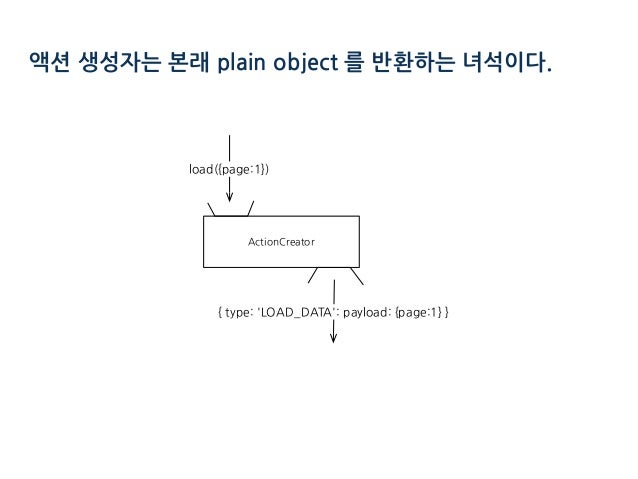 액션 생성자는 본래 plain object 를 반환하는 녀석이다.

load({page:1})

ActionCreator

{ type: 'LOAD_DATA': payload: {page:1} }